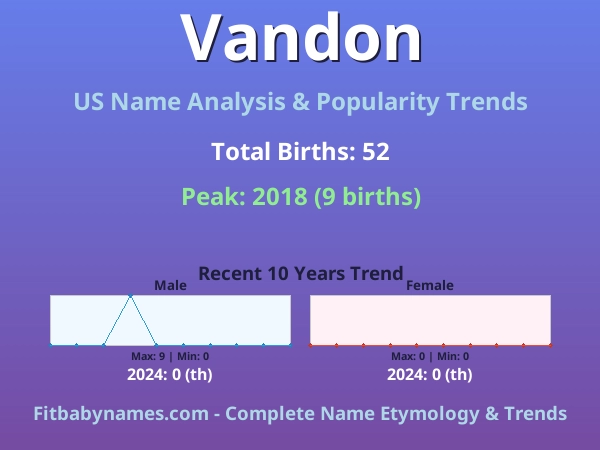 Vandon

US Name Analysis & Popularity Trends

Total Births: 52

Peak: 2018 (9 births)

Recent 10 Years Trend

Male

Max: 9 | Min: 0
2024: 0 (th)

Female

Max: 0 | Min: 0
2024: 0 (th)

Fitbabynames.com - Complete Name Etymology & Trends